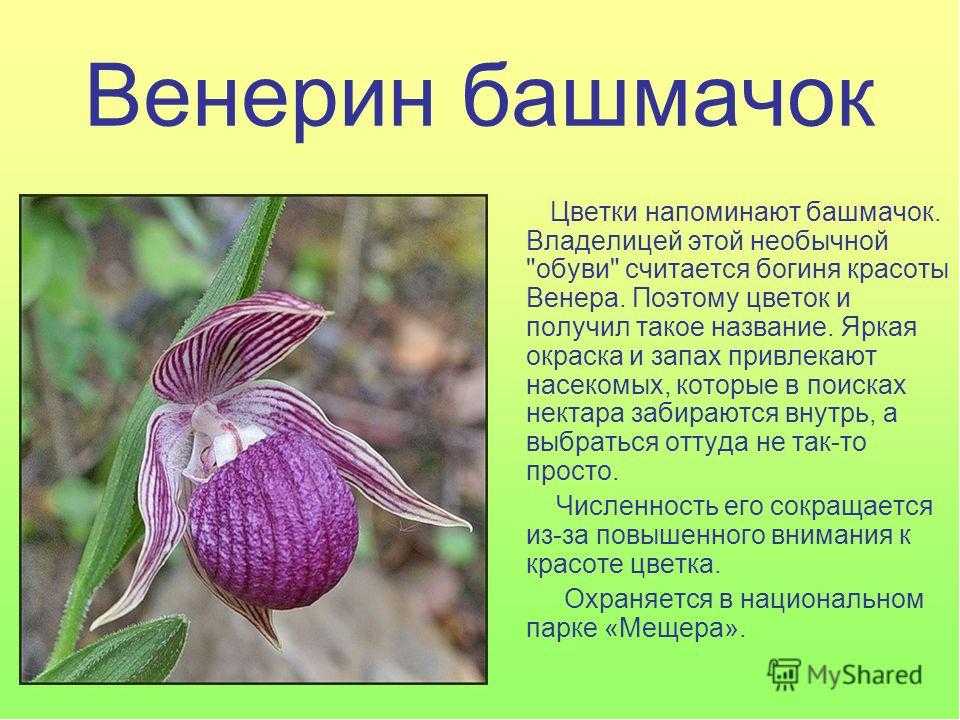 Венерин башмачок

Цветки напоминают башмачок. Владелицей этой необычной "обуви" считается богиня красоты Венера. Поэтому цветок и получил такое название. Яркая окраска и запах привлекают насекомых, которые в поисках нектара забираются внутрь, а выбраться оттуда не так-то просто.

Численность его сокращается из-за повышенного внимания к красоте цветка.

Охраняется в национальном парке «Мещера».

MyShared